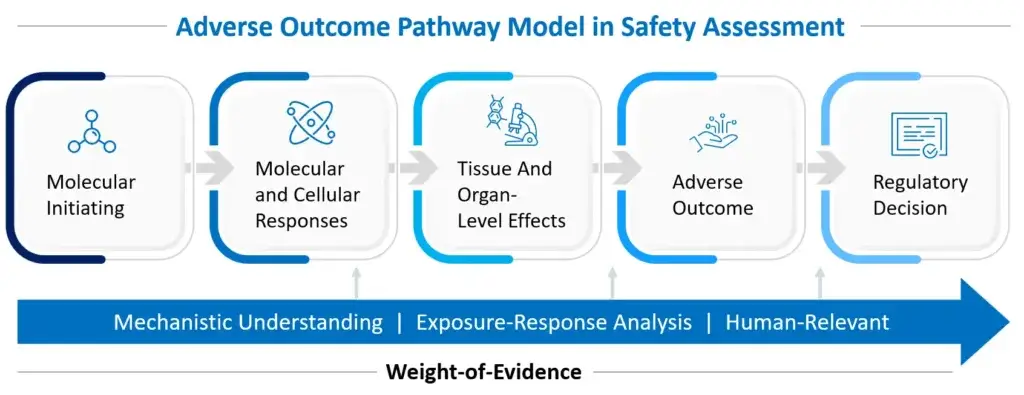 Adverse Outcome Pathway Model in Safety Assessment

Molecular Initiating

Molecular and Cellular Responses

Tissue And Organ-Level Effects

Adverse Outcome

Regulatory Decision

Mechanistic Understanding | Exposure-Response Analysis | Human-Relevant

Weight-of-Evidence